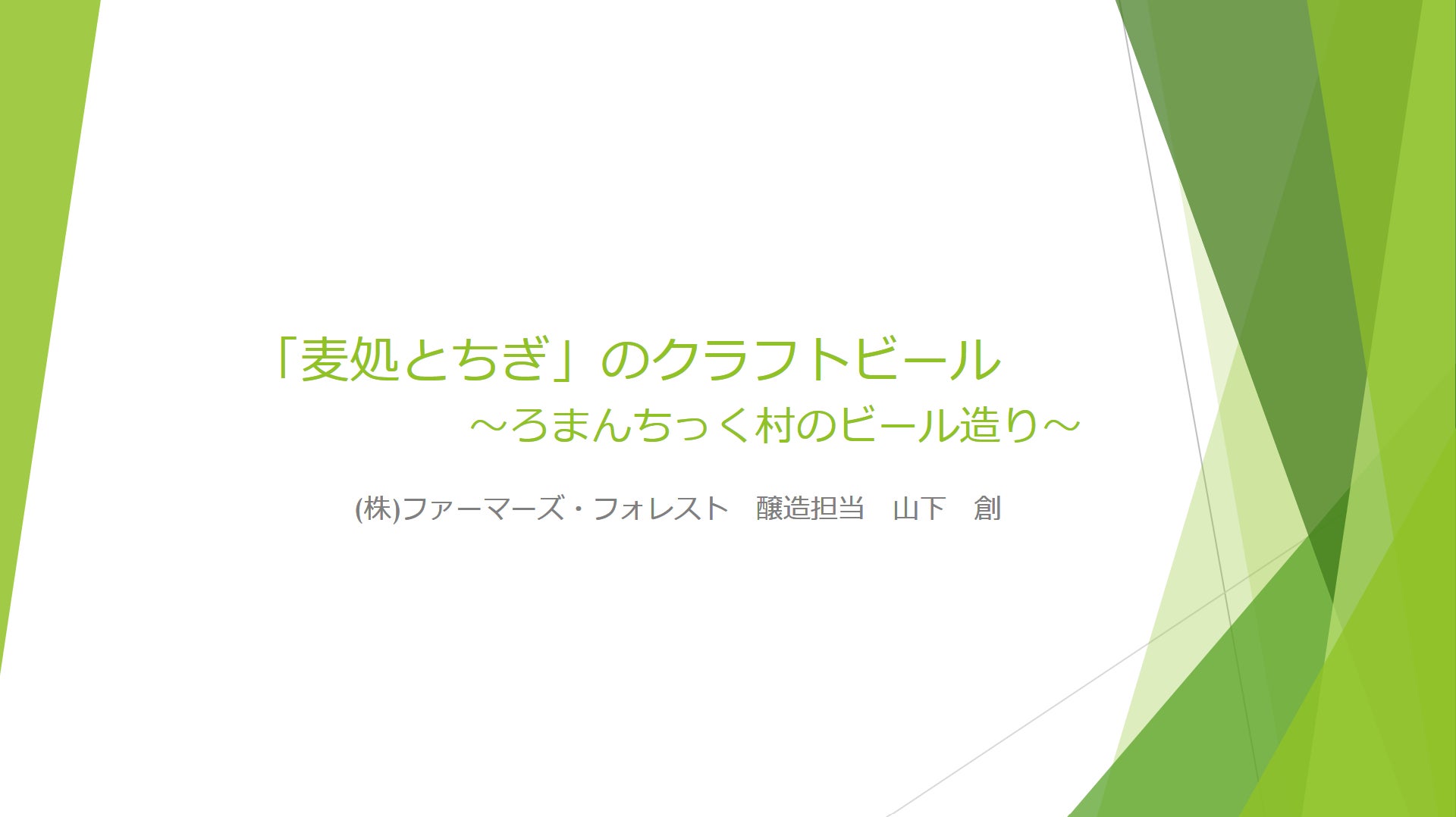 「麦処とちぎ」のクラフトビール
～ろまんちっく村のビール造り～

(株)ファーマーズ・フォレスト　醸造担当　山下　創